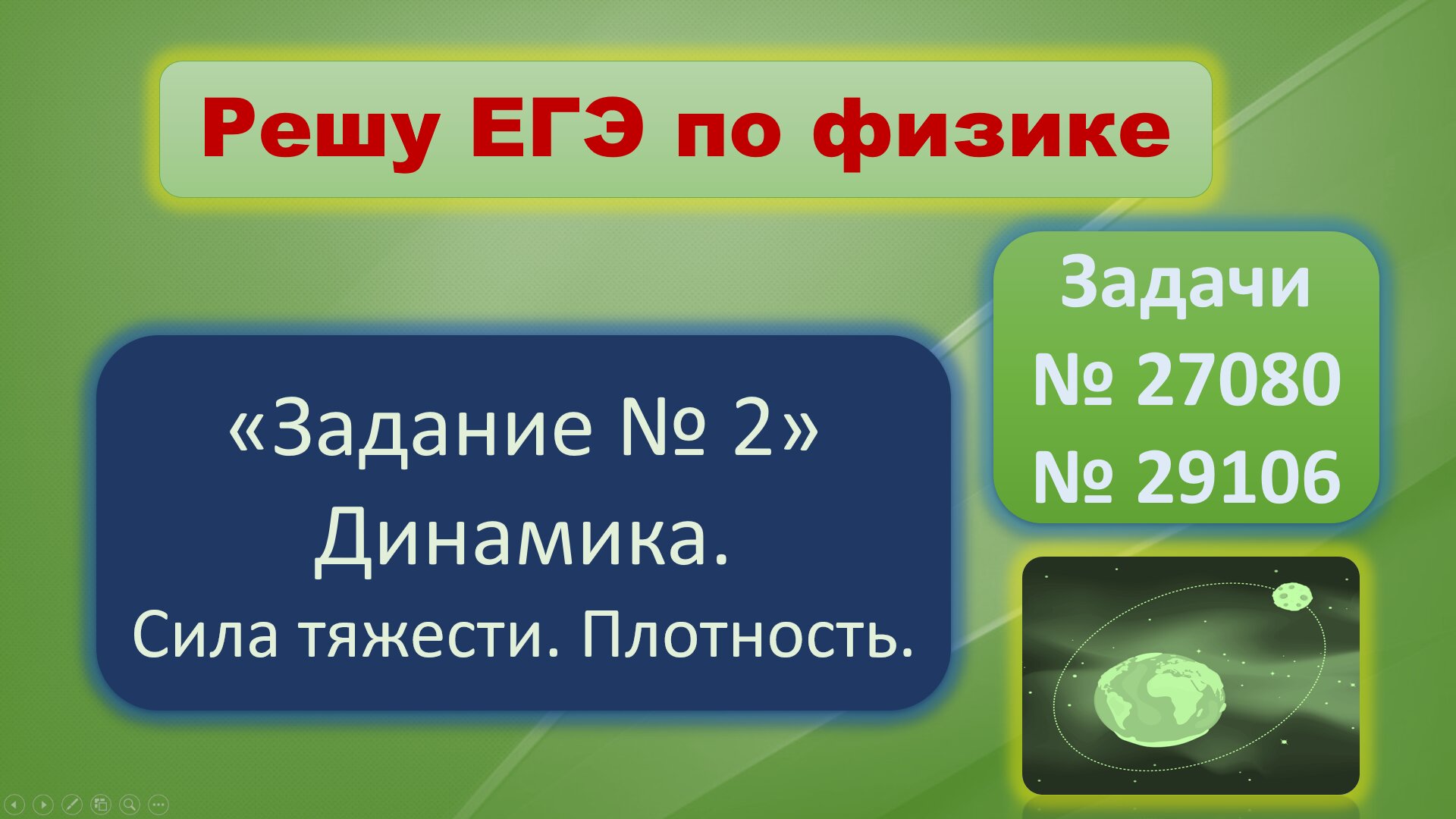 Решу ЕГЭ по физике

«Задание № 2»
Динамика.
Сила тяжести. Плотность.

Задачи
№ 27080
№ 29106